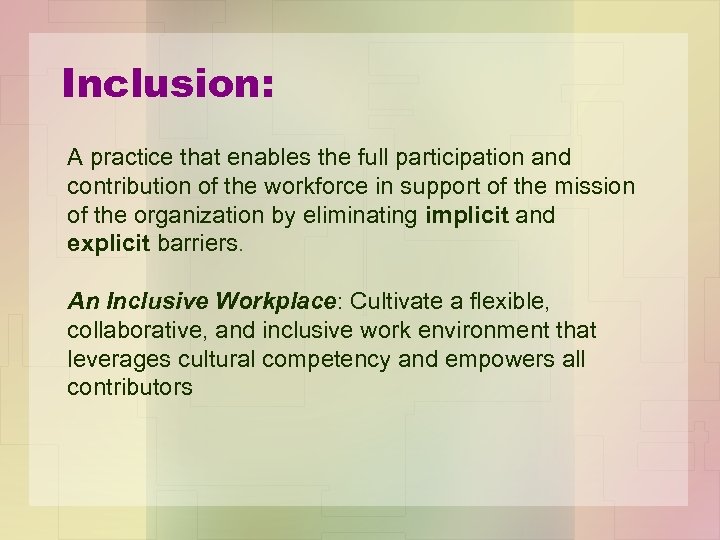 Inclusion:

A practice that enables the full participation and contribution of the workforce in support of the mission of the organization by eliminating implicit and explicit barriers.

An Inclusive Workplace: Cultivate a flexible, collaborative, and inclusive work environment that leverages cultural competency and empowers all contributors